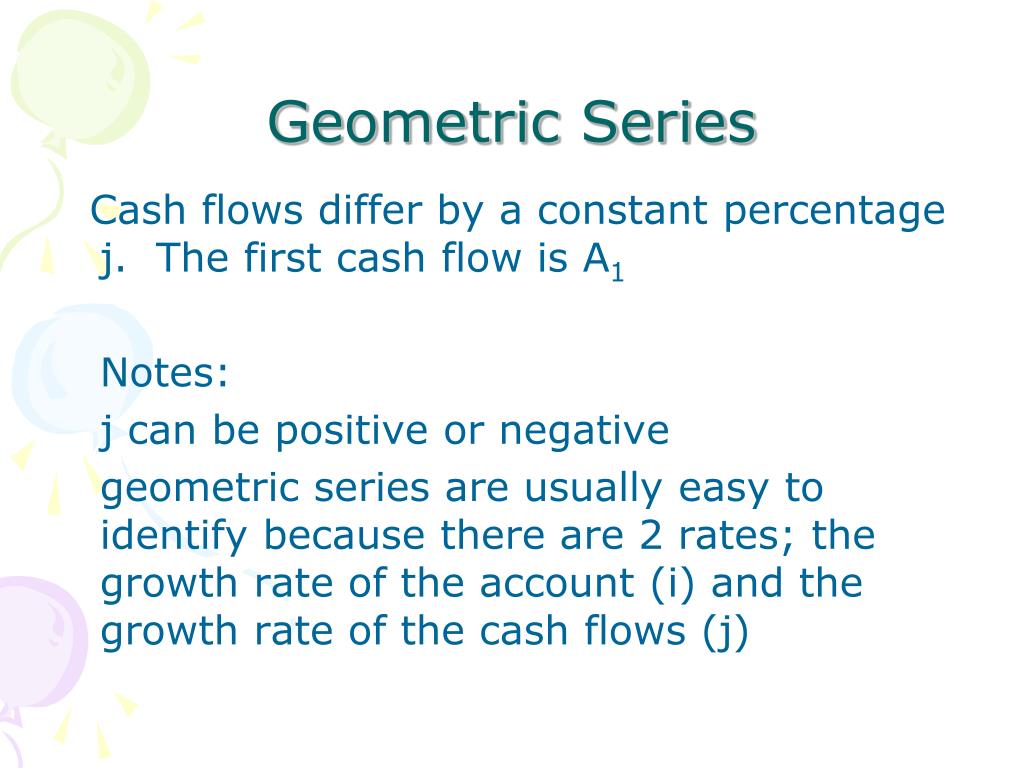 Geometric Series

Cash flows differ by a constant percentage j. The first cash flow is $A_1$

Notes:

j can be positive or negative

geometric series are usually easy to identify because there are 2 rates; the growth rate of the account (i) and the growth rate of the cash flows (j)